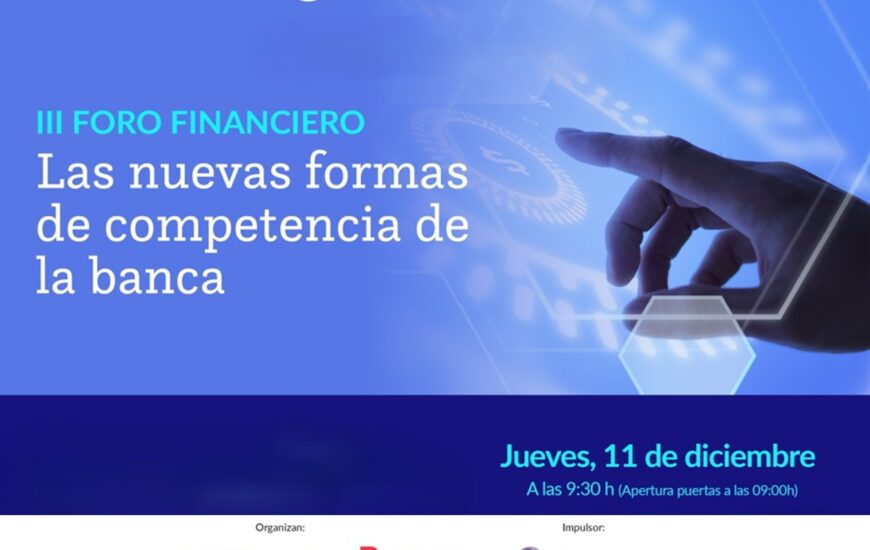 III FORO FINANCIERO

Las nuevas formas de competencia de la banca

Jueves, 11 de diciembre

A las 9:30 h (Apertura puertas a las 09:00h)

Organizan:

Impulsor: